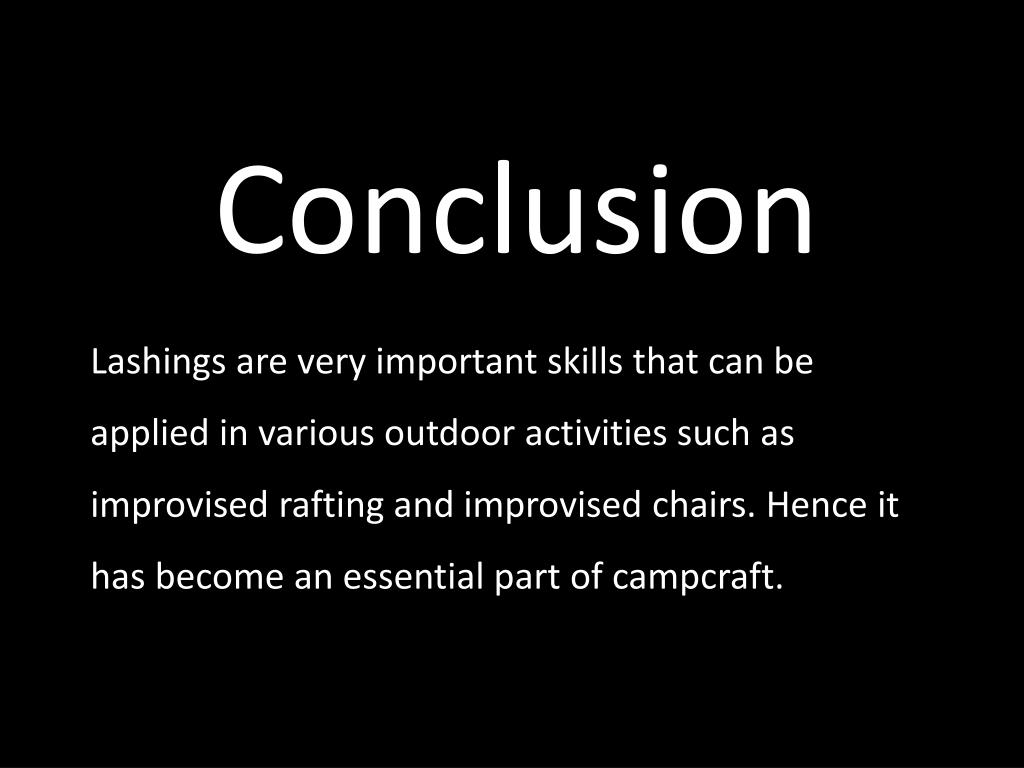 Conclusion

Lashings are very important skills that can be applied in various outdoor activities such as improvised rafting and improvised chairs. Hence it has become an essential part of campcraft.